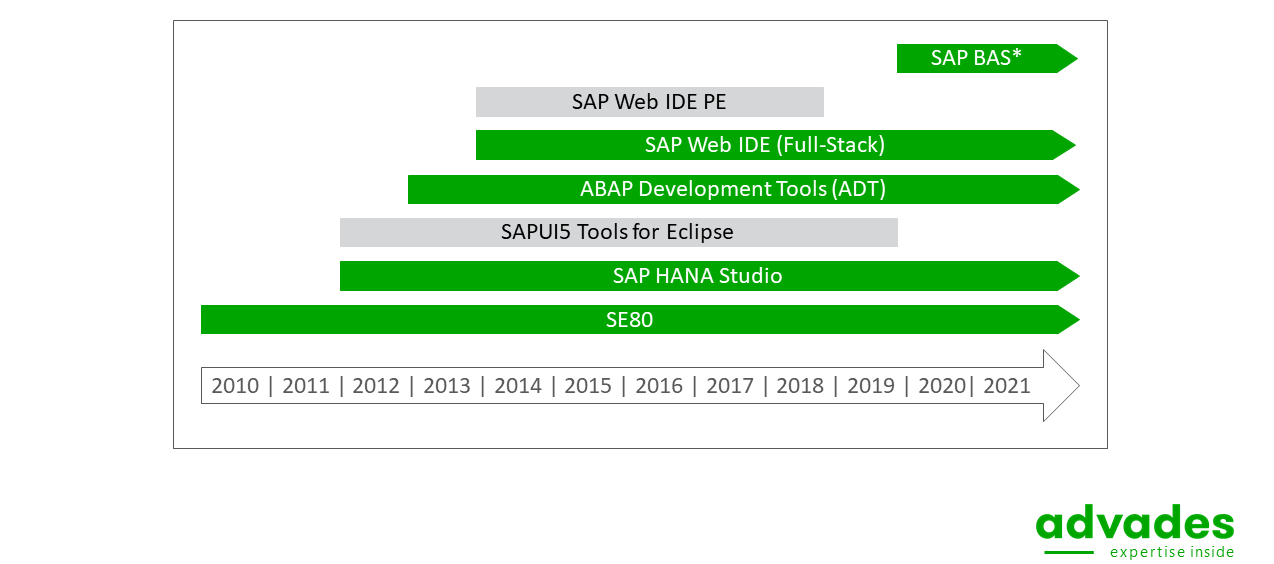 SAP BAS*

SAP Web IDE PE

SAP Web IDE (Full-Stack)

ABAP Development Tools (ADT)

SAPUI5 Tools for Eclipse

SAP HANA Studio

SE80

2010 | 2011 | 2012 | 2013 | 2014 | 2015 | 2016 | 2017 | 2018 | 2019 | 2020| 2021

advades
expertise inside